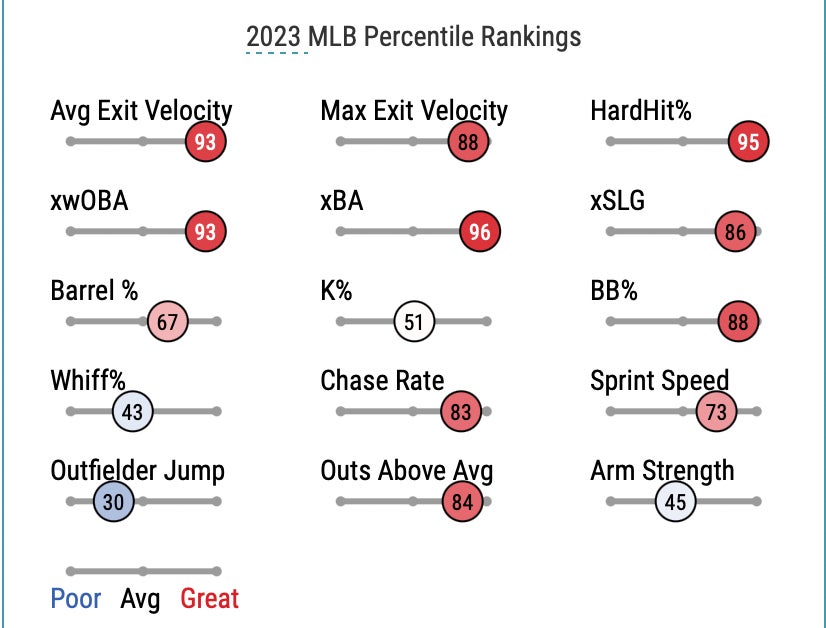 2023 MLB Percentile Rankings

Avg Exit Velocity
93

Max Exit Velocity
88

HardHit%
95

xwOBA
93

xBA
96

xSLG
86

Barrel %
67

K%
51

BB%
88

Whiff%
43

Chase Rate
83

Sprint Speed
73

Outfielder Jump
30

Outs Above Avg
84

Arm Strength
45

Poor Avg Great